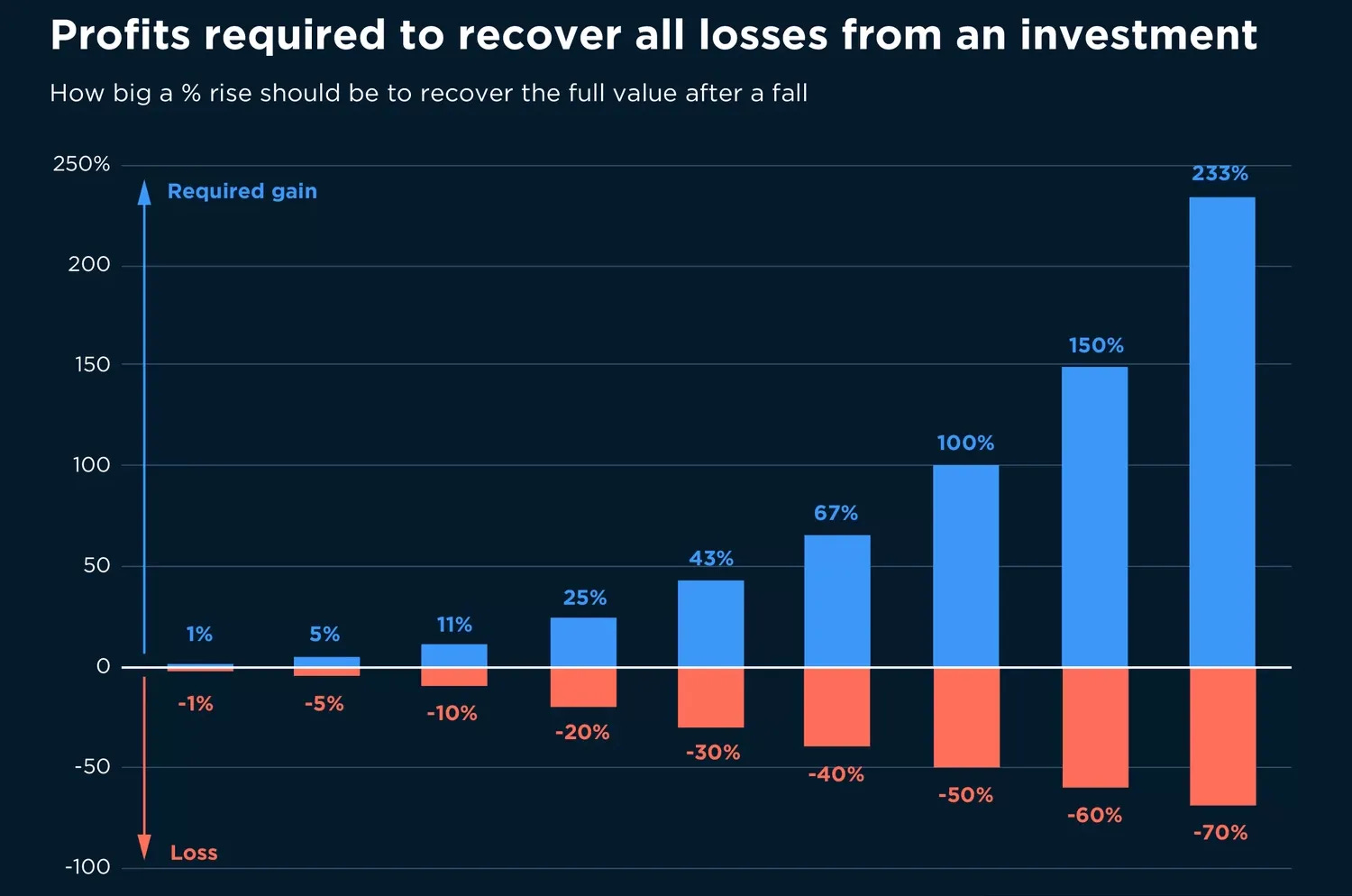 Profits required to recover all losses from an investment

How big a % rise should be to recover the full value after a fall

250%
200
150
100
50
0
-50
-100

Required gain

Loss

1%
5%
11%
25%
43%
67%
100%
150%
233%

-1%
-5%
-10%
-20%
-30%
-40%
-50%
-60%
-70%